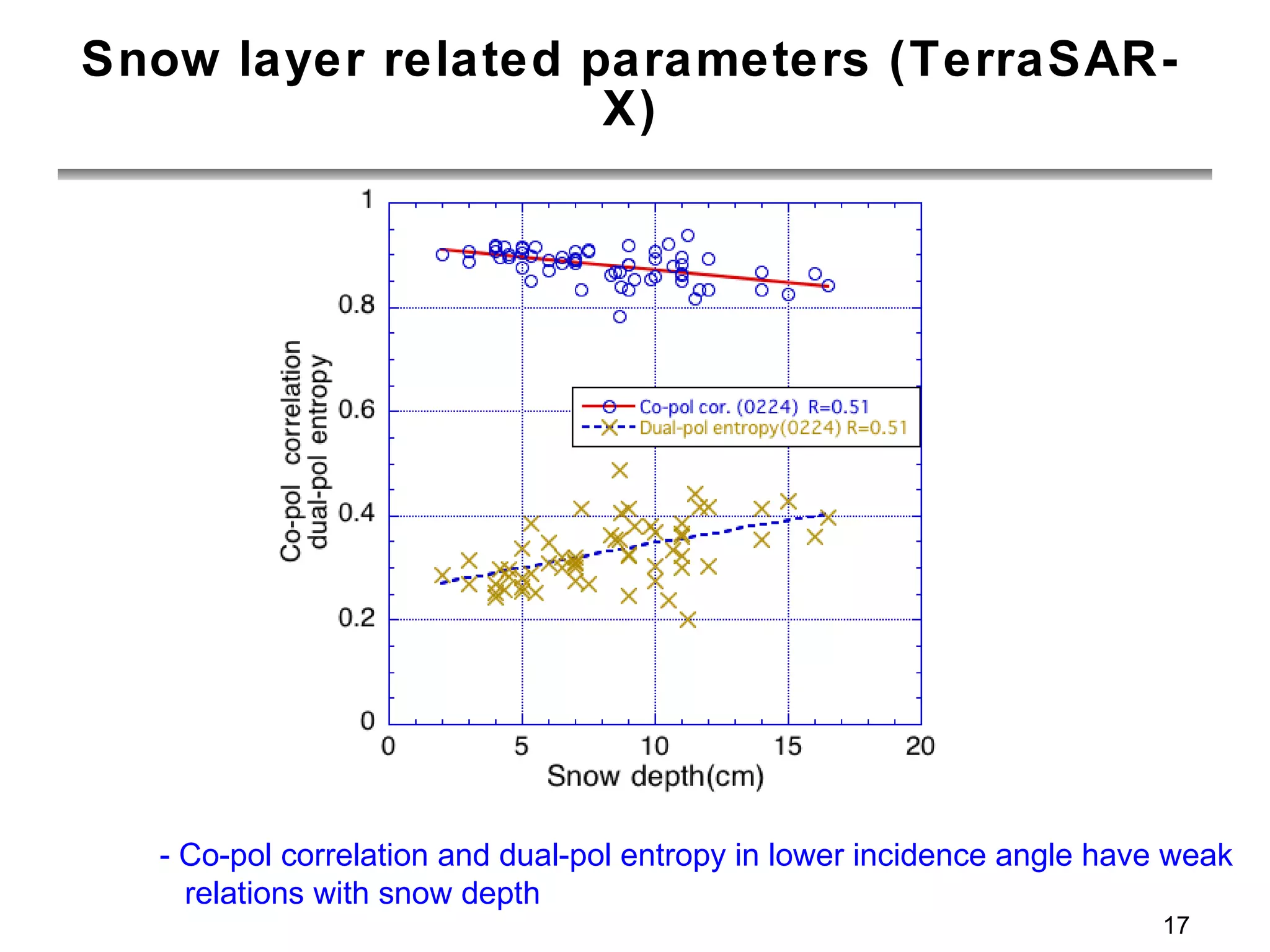 Snow layer related parameters (TerraSAR-X)

1
0.8
0.6
0.4
0.2
0

Co-pol correlation
dual-pol entropy

Co-pol cor. (0224) R=0.51
Dual-pol entropy(0224) R=0.51

0
5
10
15
20
Snow depth(cm)

- Co-pol correlation and dual-pol entropy in lower incidence angle have weak relations with snow depth

17